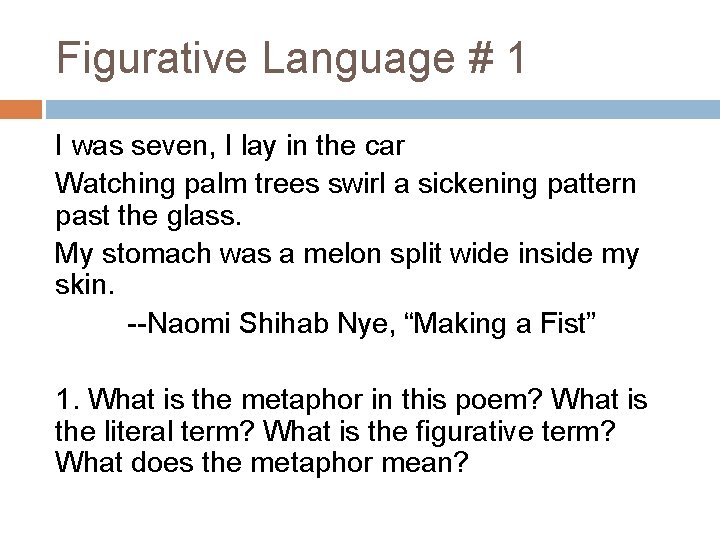 Figurative Language # 1

I was seven, I lay in the car

Watching palm trees swirl a sickening pattern past the glass.

My stomach was a melon split wide inside my skin.

--Naomi Shihab Nye, “Making a Fist”

1. What is the metaphor in this poem? What is the literal term? What is the figurative term? What does the metaphor mean?